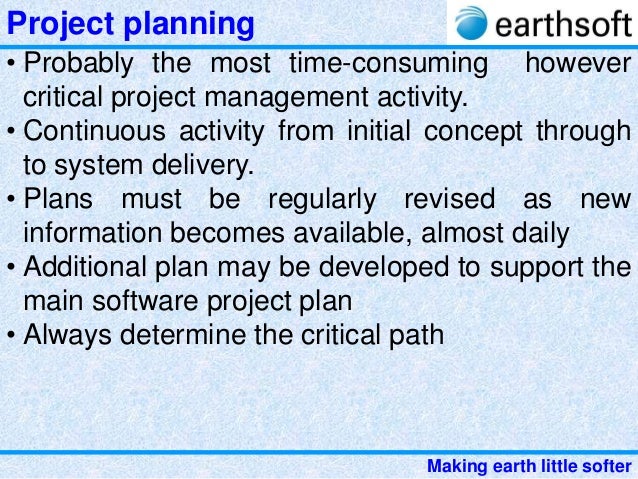 Project planning

earthsoft

• Probably the most time-consuming however critical project management activity.
• Continuous activity from initial concept through to system delivery.
• Plans must be regularly revised as new information becomes available, almost daily
• Additional plan may be developed to support the main software project plan
• Always determine the critical path

Making earth little softer